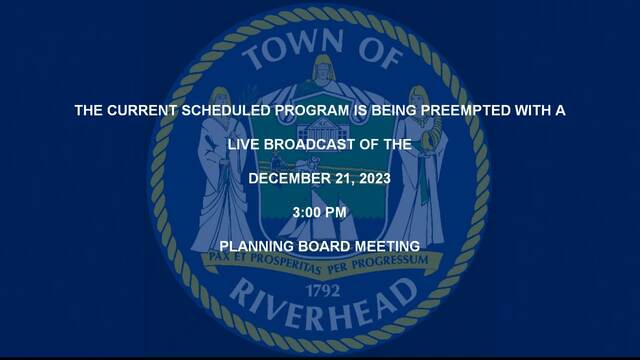 TOWN OF

THE CURRENT SCHEDULED PROGRAM IS BEING PREEMPTED WITH A

LIVE BROADCAST OF THE

DECEMBER 21, 2023

3:00 PM

PLANNING BOARD MEETING

PAX ET PROSPERITAS PER PROGRESSUM

1792

RIVERHEAD